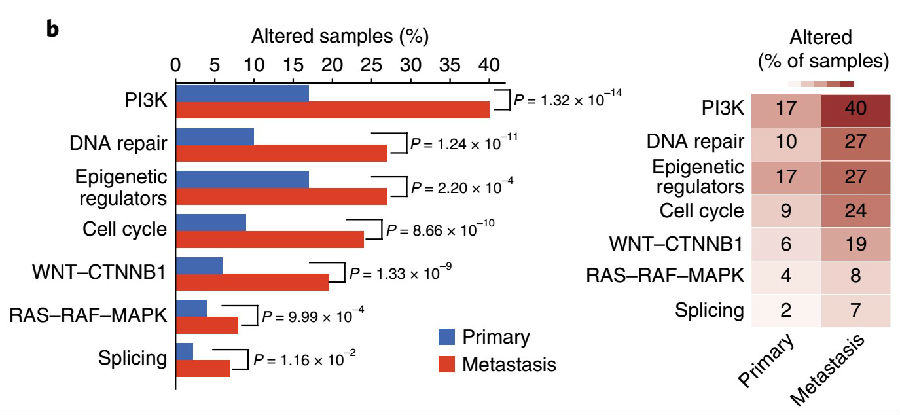 b

Altered samples (%)

0 5 10 15 20 25 30 35 40

PI3K $P = 1.32 \times 10^{-14}$

DNA repair $P = 1.24 \times 10^{-11}$

Epigenetic regulators $P = 2.20 \times 10^{-4}$

Cell cycle $P = 8.66 \times 10^{-10}$

WNT–CTNNB1 $P = 1.33 \times 10^{-9}$

RAS–RAF–MAPK $P = 9.99 \times 10^{-4}$

Splicing $P = 1.16 \times 10^{-2}$

Primary

Metastasis

Altered (% of samples)

| | Primary | Metastasis |
|---|---|---|
| PI3K | 17 | 40 |
| DNA repair | 10 | 27 |
| Epigenetic regulators | 17 | 27 |
| Cell cycle | 9 | 24 |
| WNT–CTNNB1 | 6 | 19 |
| RAS–RAF–MAPK | 4 | 8 |
| Splicing | 2 | 7 |